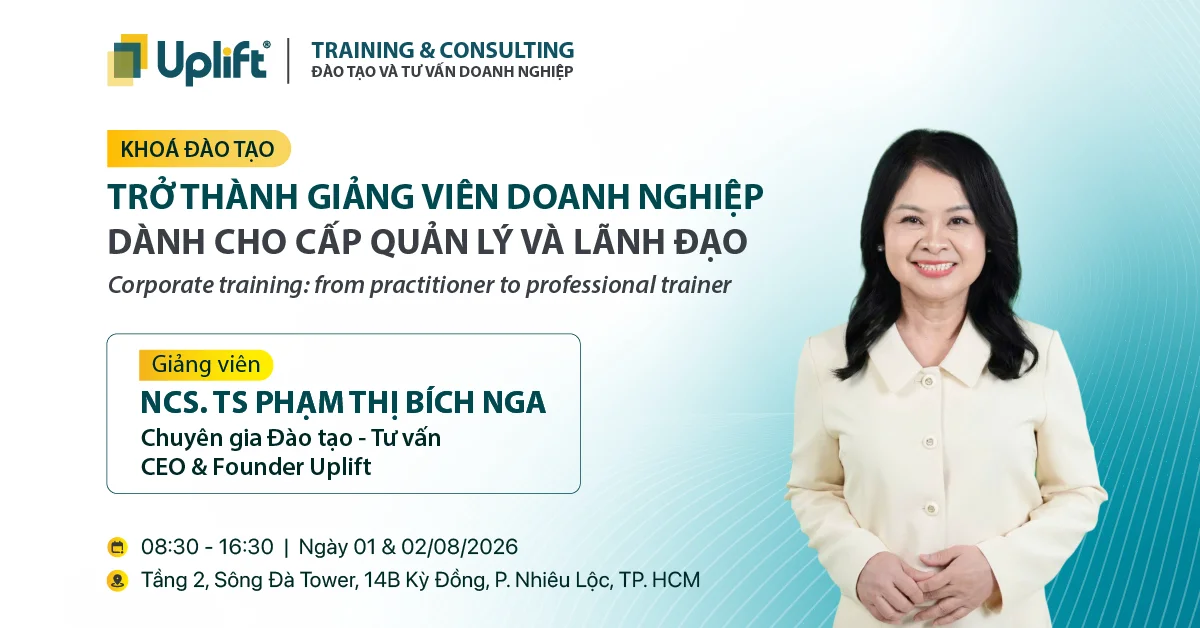 Uplift®

TRAINING & CONSULTING
ĐÀO TẠO VÀ TƯ VẤN DOANH NGHIỆP

KHOÁ ĐÀO TẠO

TRỞ THÀNH GIẢNG VIÊN DOANH NGHIỆP
DÀNH CHO CẤP QUẢN LÝ VÀ LÃNH ĐẠO

Corporate training: from practitioner to professional trainer

Giảng viên
NCS. TS PHẠM THỊ BÍCH NGA
Chuyên gia Đào tạo - Tư vấn
CEO & Founder Uplift

08:30 - 16:30 | Ngày 01 & 02/08/2026
Tầng 2, Sông Đà Tower, 14B Kỳ Đồng, P. Nhiêu Lộc, TP. HCM